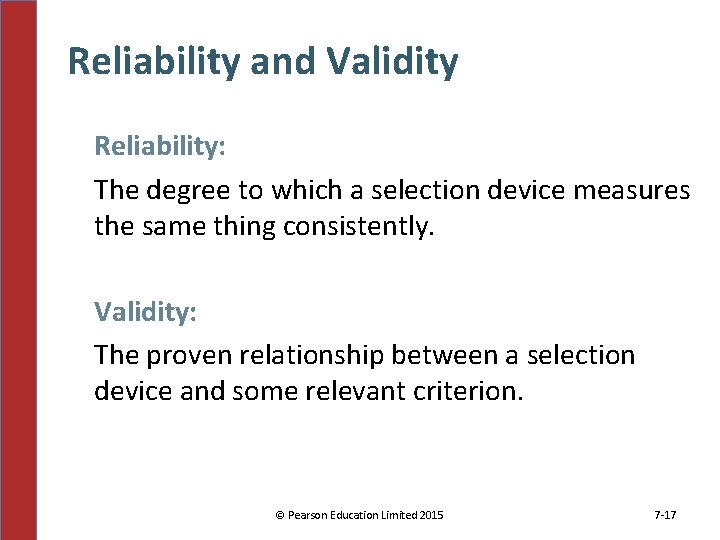 Reliability and Validity

Reliability:

The degree to which a selection device measures the same thing consistently.

Validity:

The proven relationship between a selection device and some relevant criterion.

© Pearson Education Limited 2015

7-17